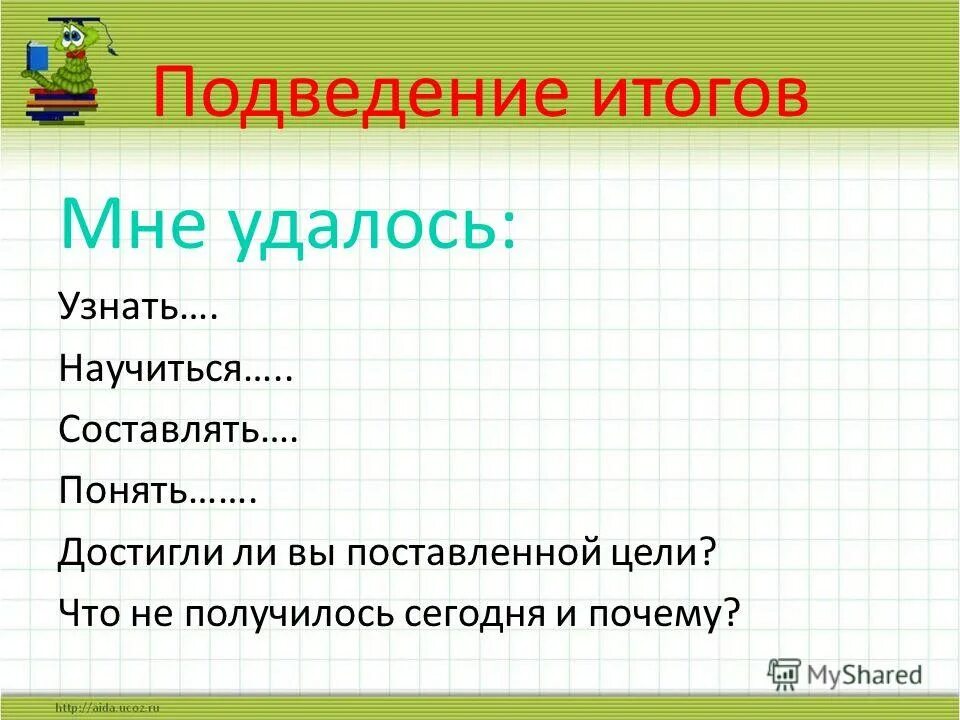 Подведение итогов

Мне удалось:

Узнать….

Научиться…..

Составлять….

Понять…….

Достигли ли вы поставленной цели?

Что не получилось сегодня и почему?

MyShared

http://aida.ucoz.ru